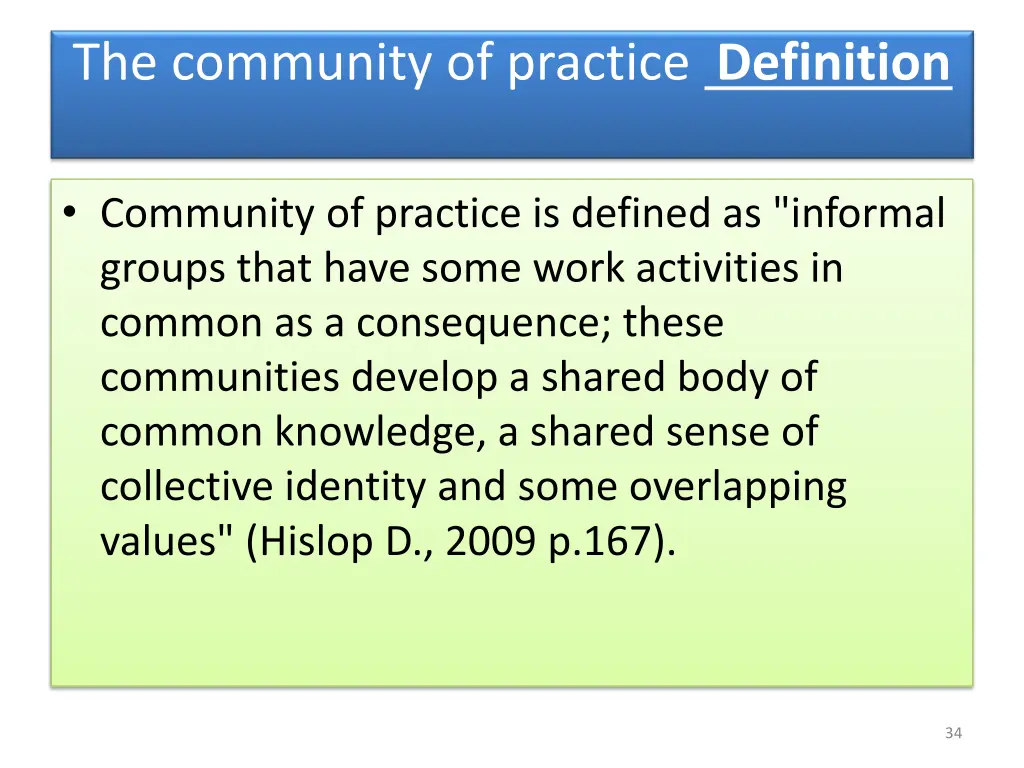 The community of practice Definition

• Community of practice is defined as "informal groups that have some work activities in common as a consequence; these communities develop a shared body of common knowledge, a shared sense of collective identity and some overlapping values" (Hislop D., 2009 p.167).

34